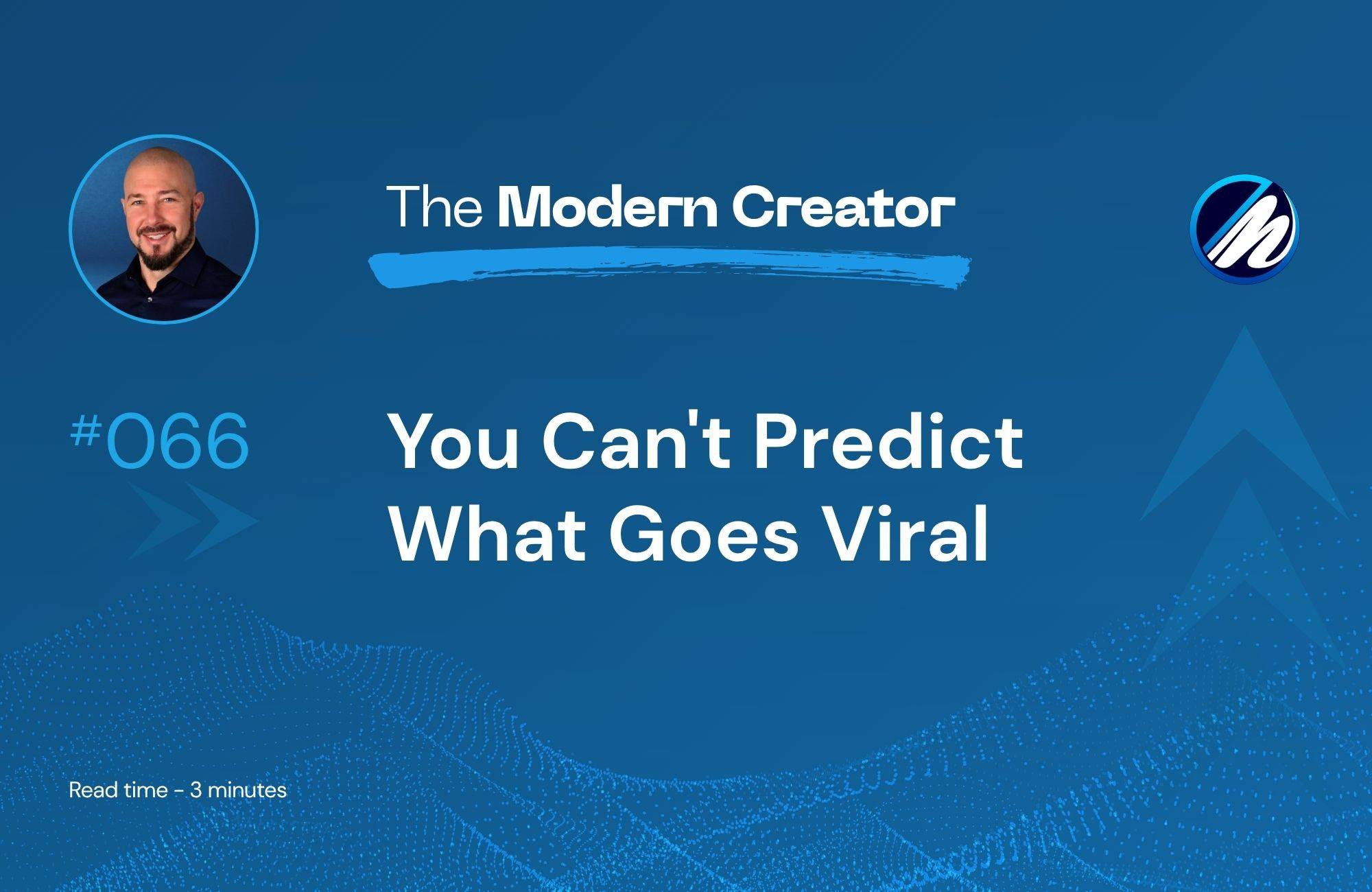 The Modern Creator

#066

You Can't Predict What Goes Viral

Read time - 3 minutes